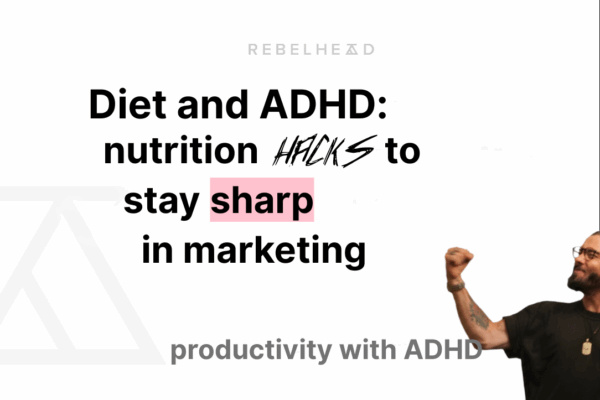 REBELHEAD

Diet and ADHD: nutrition HACKS to stay sharp in marketing

productivity with ADHD